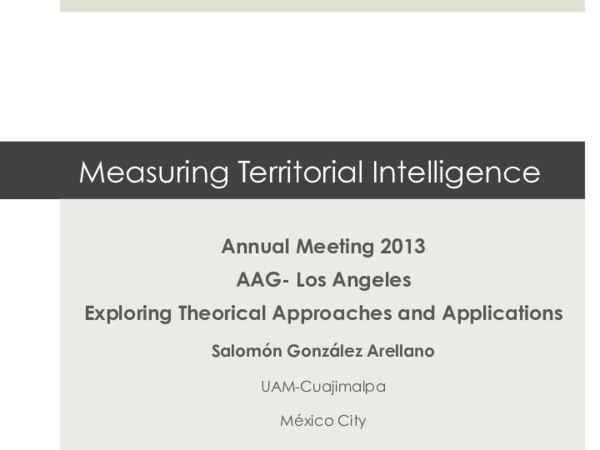 Measuring Territorial Intelligence

Annual Meeting 2013

AAG- Los Angeles

Exploring Theorical Approaches and Applications

Salomón González Arellano

UAM-Cuajimalpa

México City